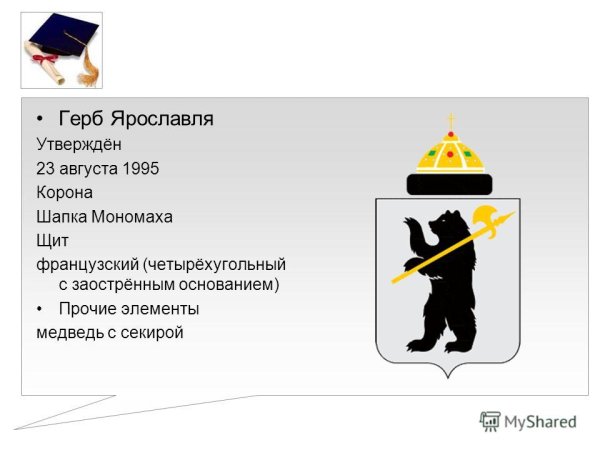 • Герб Ярославля

Утверждён

23 августа 1995

Корона

Шапка Мономаха

Щит

французский (четырёхугольный с заострённым основанием)

• Прочие элементы

медведь с секирой

MyShared